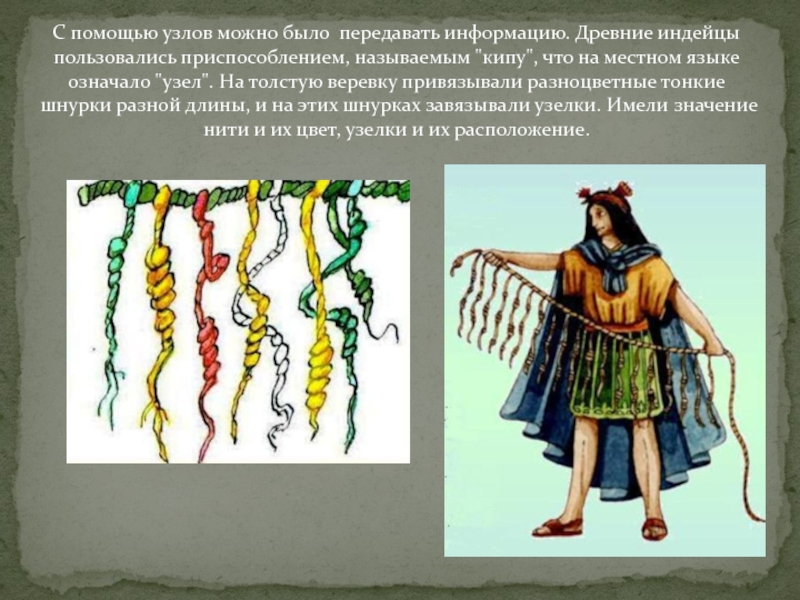 С помощью узлов можно было передавать информацию. Древние индейцы пользовались приспособлением, называемым "кипу", что на местном языке означало "узел". На толстую веревку привязывали разноцветные тонкие шнурки разной длины, и на этих шнурках завязывали узелки. Имели значение нити и их цвет, узелки и их расположение.